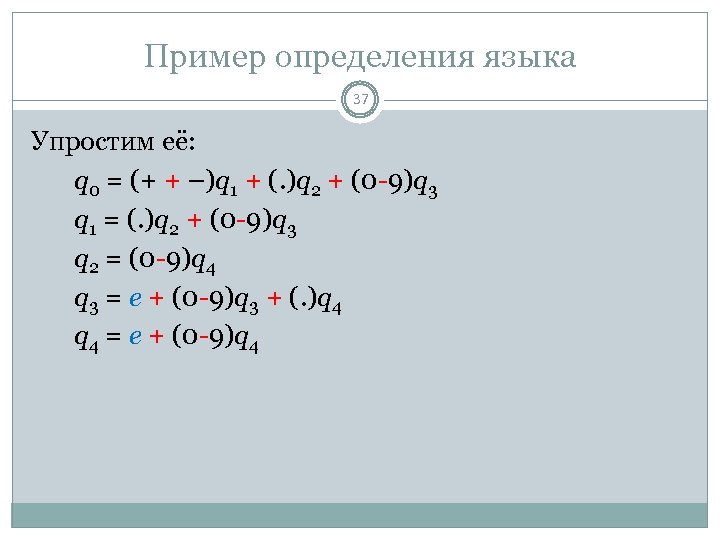 Пример определения языка

37

Упростим её:

$q_0 = (+ + -)q_1 + (.)q_2 + (0\text{-}9)q_3$

$q_1 = (.)q_2 + (0\text{-}9)q_3$

$q_2 = (0\text{-}9)q_4$

$q_3 = e + (0\text{-}9)q_3 + (.)q_4$

$q_4 = e + (0\text{-}9)q_4$